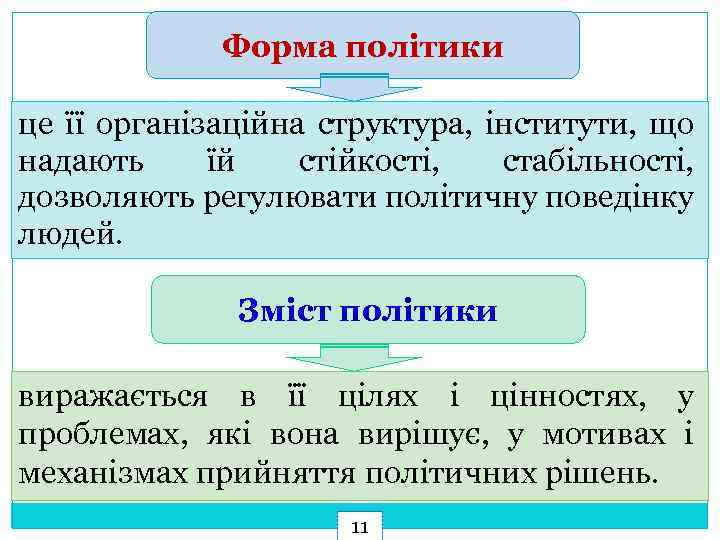 Форма політики

це її організаційна структура, інститути, що надають їй стійкості, стабільності, дозволяють регулювати політичну поведінку людей.

Зміст політики

виражається в її цілях і цінностях, у проблемах, які вона вирішує, у мотивах і механізмах прийняття політичних рішень.

11